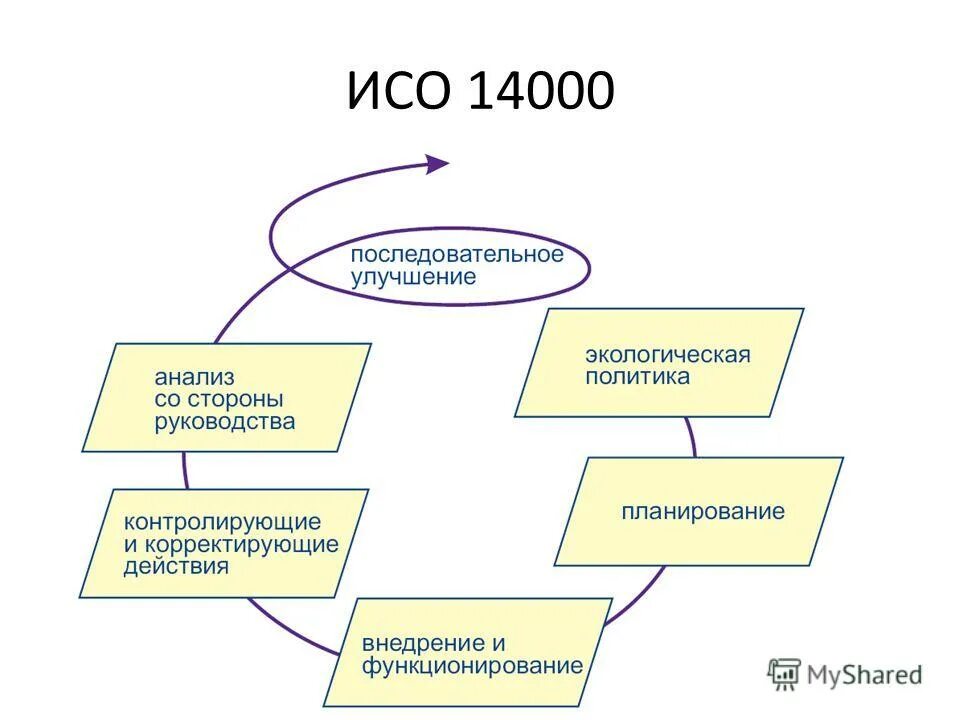 ИСО 14000

последовательное улучшение

экологическая политика

планирование

внедрение и функционирование

контролирующие и корректирующие действия

анализ со стороны руководства

MyShared